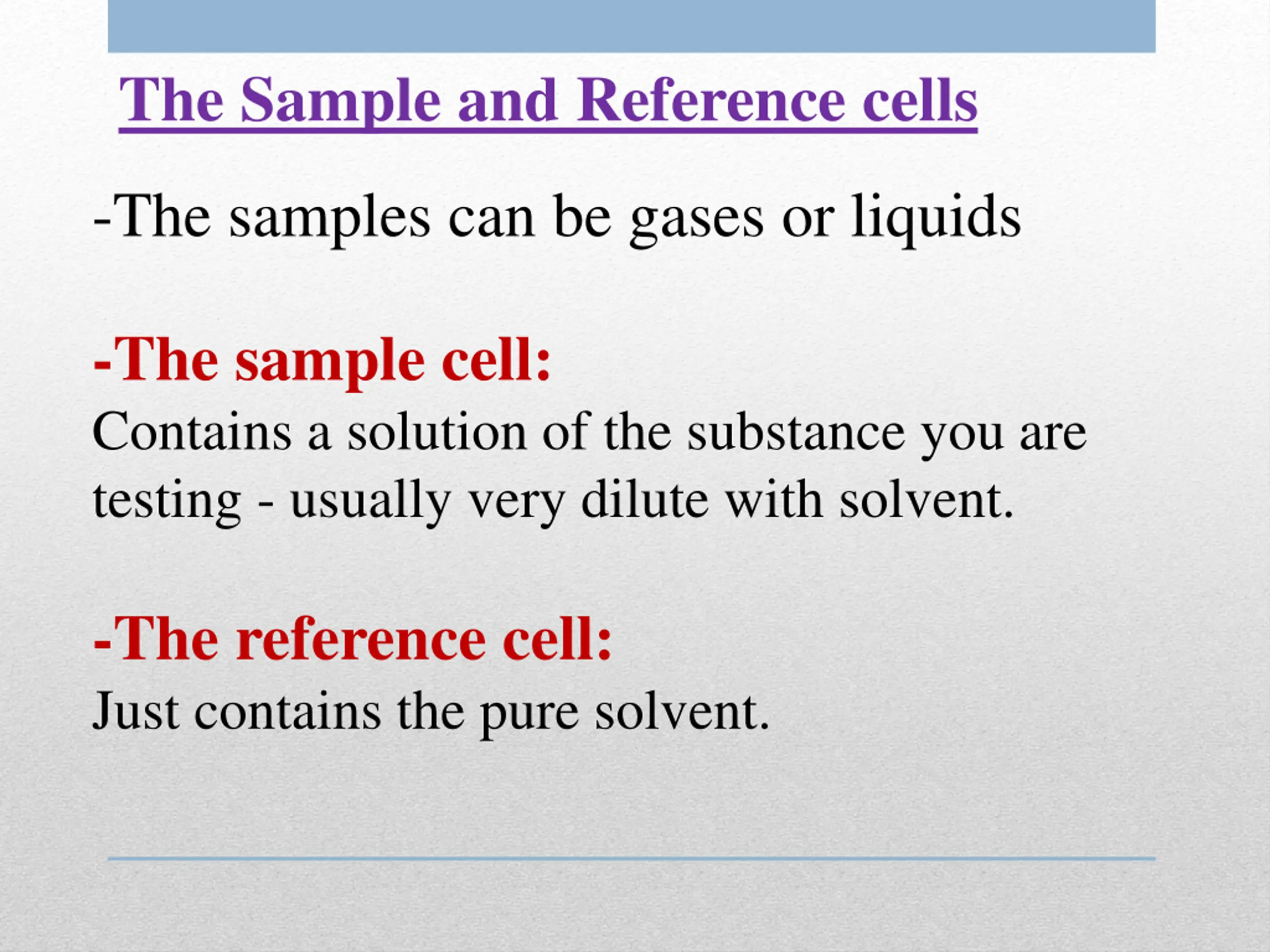 The Sample and Reference cells

-The samples can be gases or liquids

-The sample cell:
Contains a solution of the substance you are testing - usually very dilute with solvent.

-The reference cell:
Just contains the pure solvent.